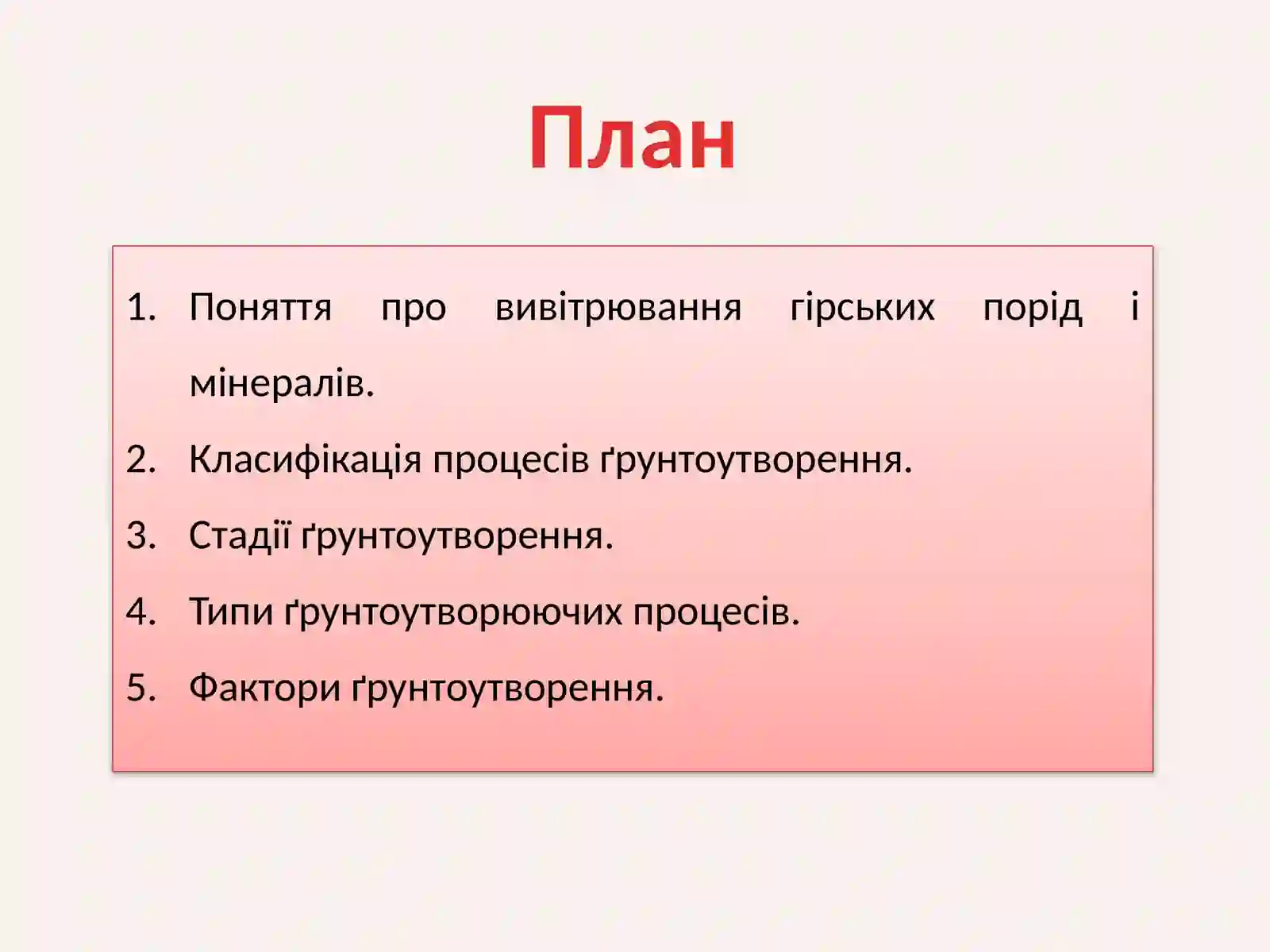 План

1. Поняття про вивітрювання гірських порід і мінералів.
2. Класифікація процесів ґрунтоутворення.
3. Стадії ґрунтоутворення.
4. Типи ґрунтоутворюючих процесів.
5. Фактори ґрунтоутворення.